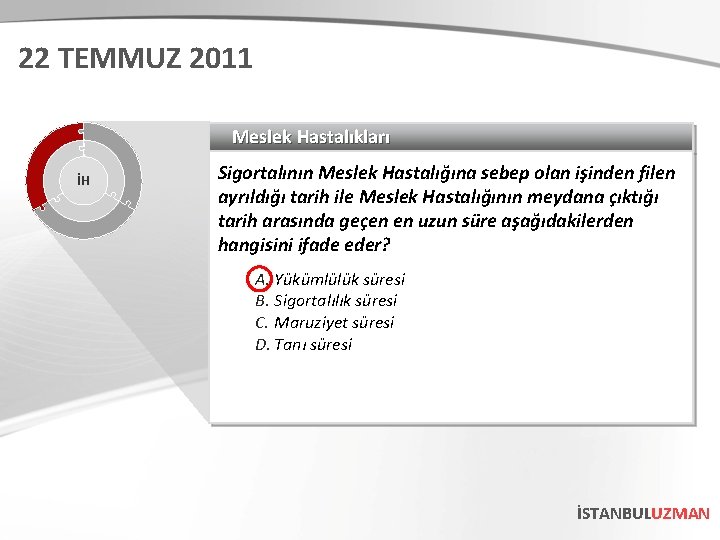 22 TEMMUZ 2011

İH

Meslek Hastalıkları

Sigortalının Meslek Hastalığına sebep olan işinden filen ayrıldığı tarih ile Meslek Hastalığının meydana çıktığı tarih arasında geçen en uzun süre aşağıdakilerden hangisini ifade eder?

A. Yükümlülük süresi
B. Sigortalılık süresi
C. Maruziyet süresi
D. Tanı süresi

İSTANBULUZMAN